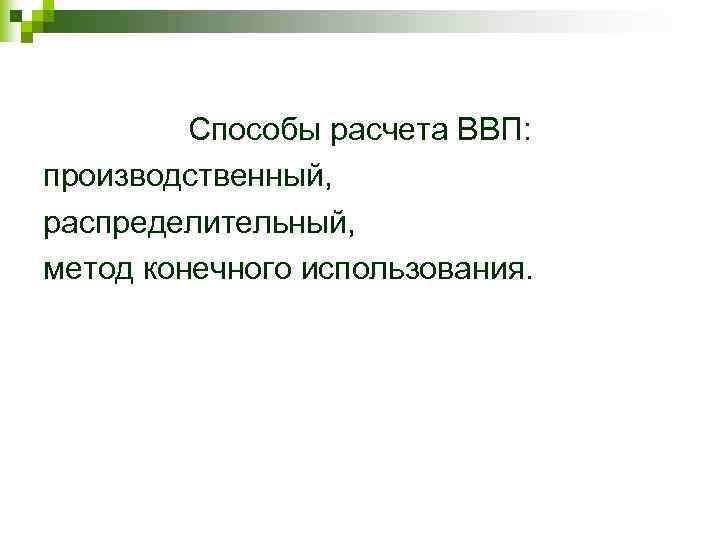 Способы расчета ВВП:
производственный,
распределительный,
метод конечного использования.